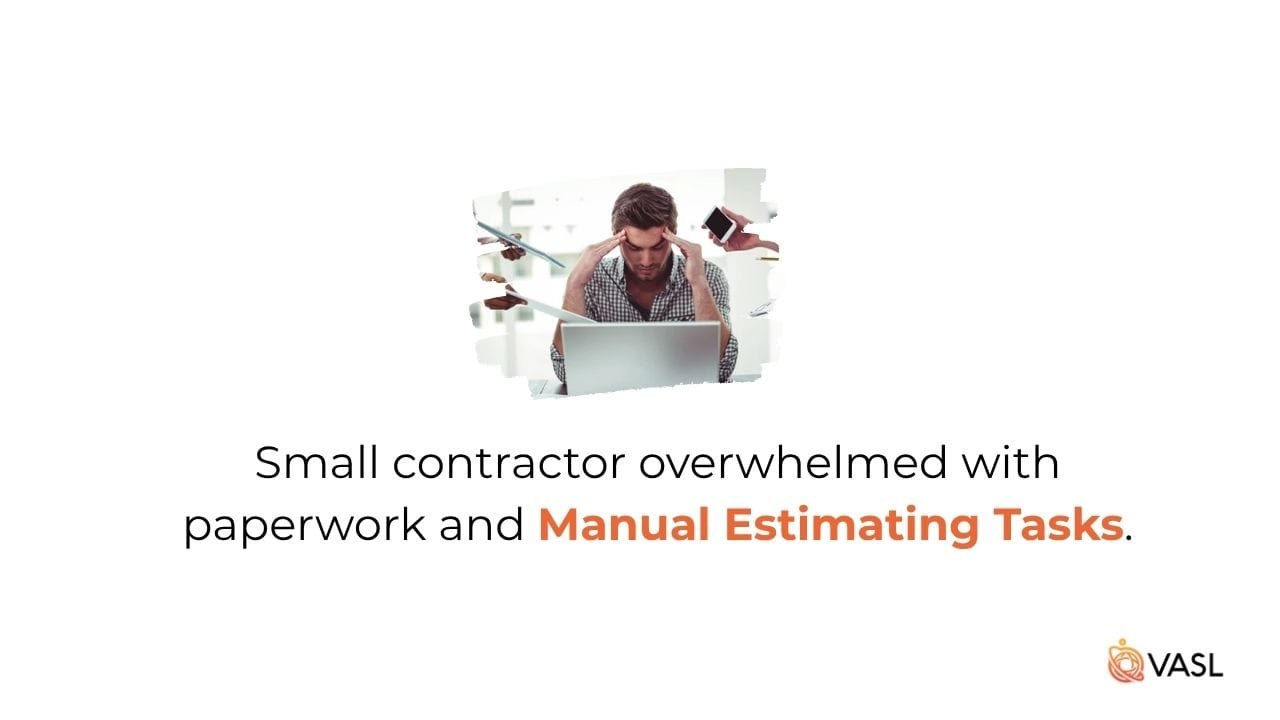 Small contractor overwhelmed with paperwork and Manual Estimating Tasks.

VASL